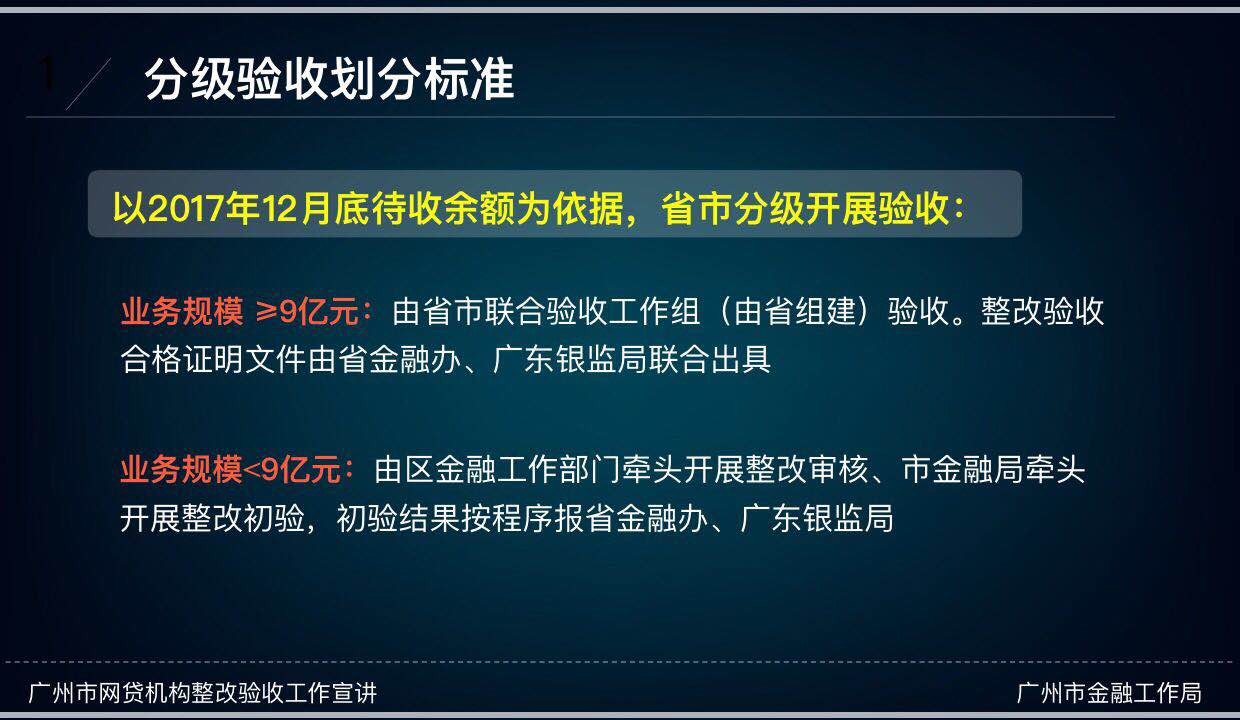 1 分级验收划分标准

以2017年12月底待收余额为依据，省市分级开展验收：

业务规模 ≥9亿元：由省市联合验收工作组（由省组建）验收。整改验收合格证明文件由省金融办、广东银监局联合出具

业务规模<9亿元：由区金融工作部门牵头开展整改审核、市金融局牵头开展整改初验，初验结果按程序报省金融办、广东银监局

广州市网贷机构整改验收工作宣讲

广州市金融工作局